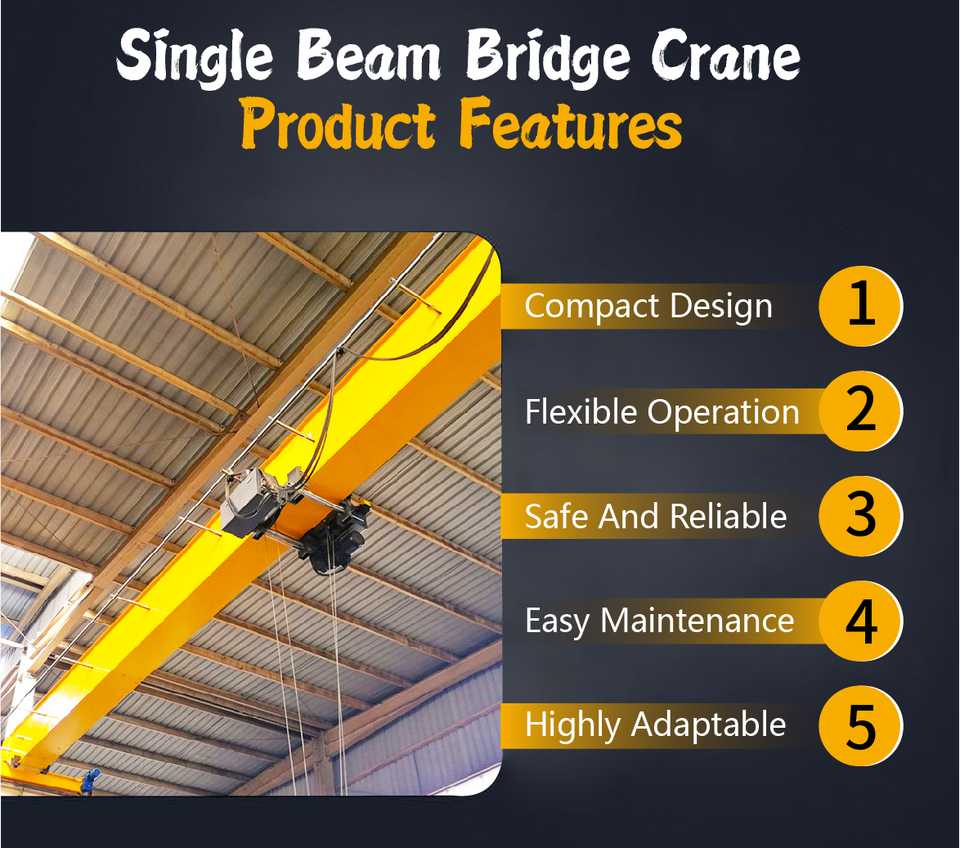 Single Beam Bridge Crane
Product Features

Compact Design 1

Flexible Operation 2

Safe And Reliable 3

Easy Maintenance 4

Highly Adaptable 5